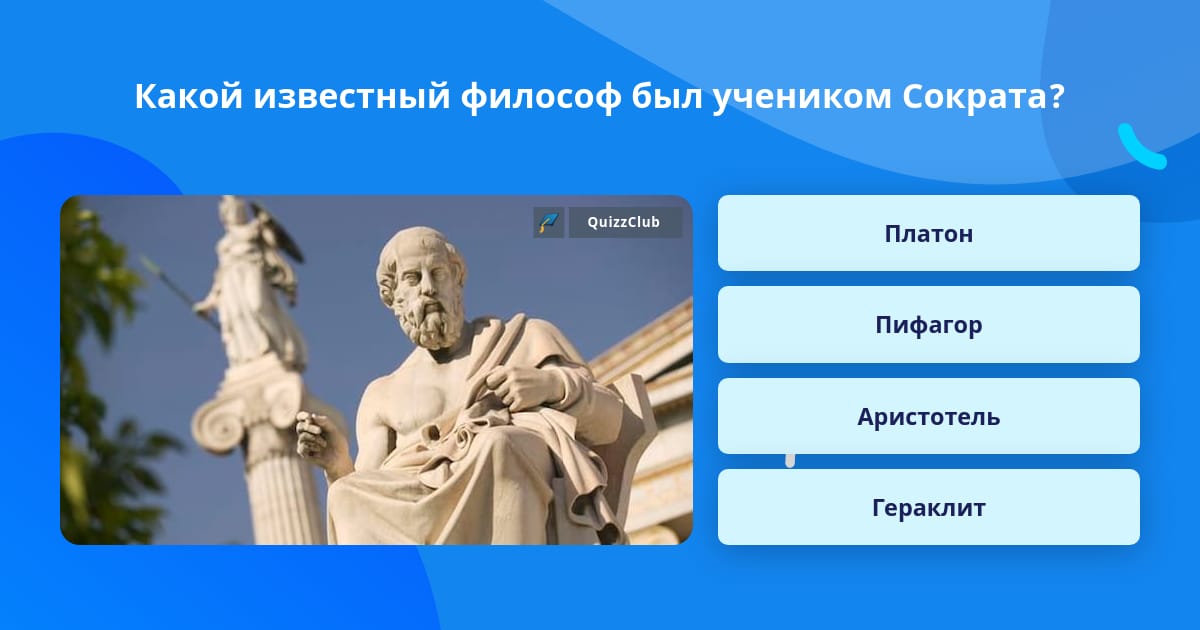 Какой известный философ был учеником Сократа?

QuizzClub

Платон

Пифагор

Аристотель

Гераклит